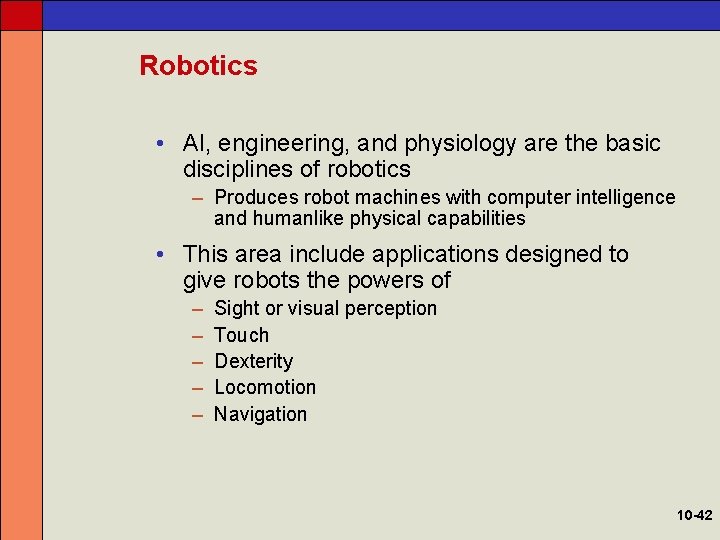 Robotics

• AI, engineering, and physiology are the basic disciplines of robotics
– Produces robot machines with computer intelligence and humanlike physical capabilities

• This area include applications designed to give robots the powers of
– Sight or visual perception
– Touch
– Dexterity
– Locomotion
– Navigation

10-42